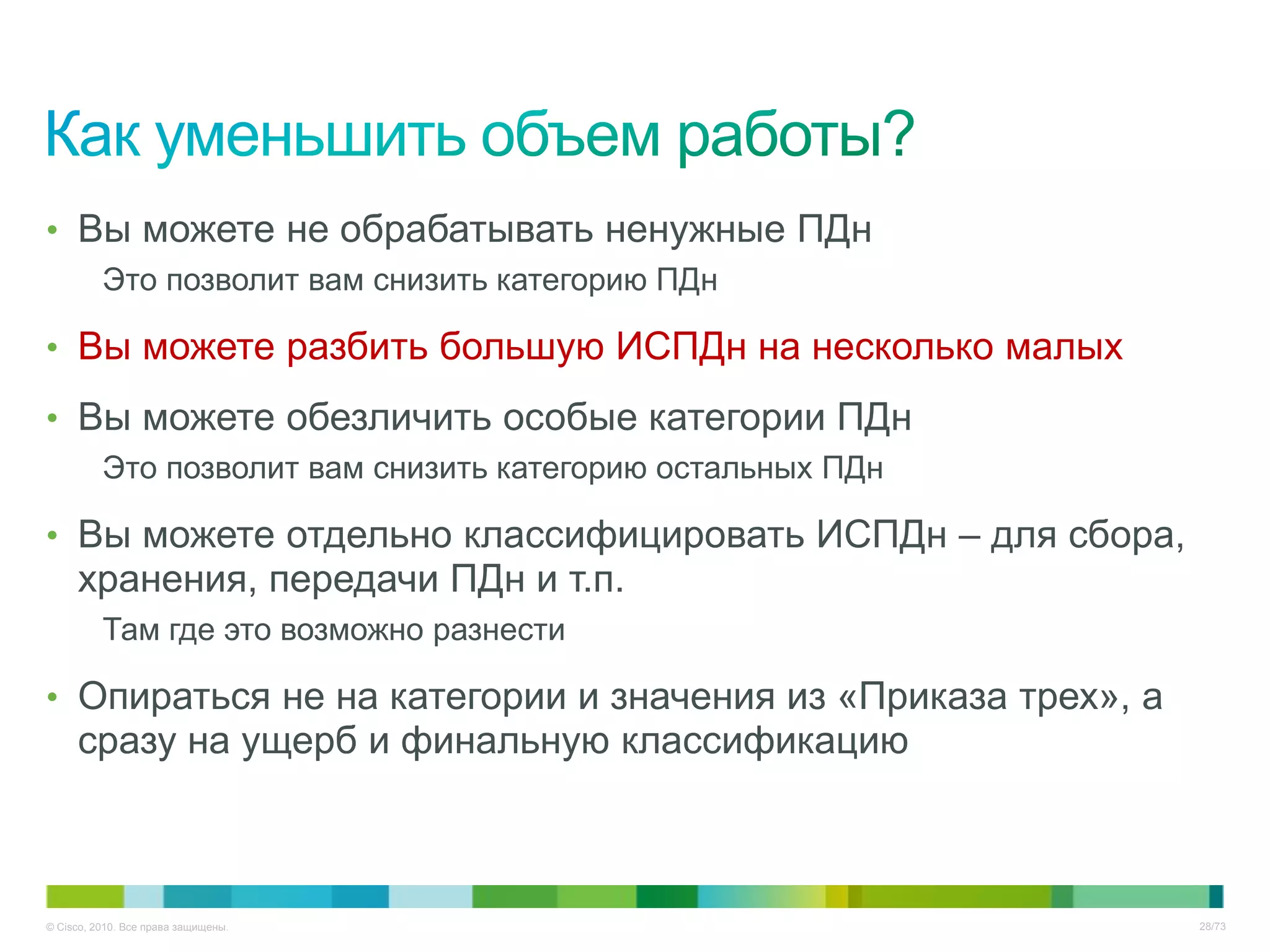 Как уменьшить объем работы?

• Вы можете не обрабатывать ненужные ПДн

Это позволит вам снизить категорию ПДн

• Вы можете разбить большую ИСПДн на несколько малых

• Вы можете обезличить особые категории ПДн

Это позволит вам снизить категорию остальных ПДн

• Вы можете отдельно классифицировать ИСПДн – для сбора, хранения, передачи ПДн и т.п.

Там где это возможно разнести

• Опираться не на категории и значения из «Приказа трех», а сразу на ущерб и финальную классификацию

© Cisco, 2010. Все права защищены.

28/73